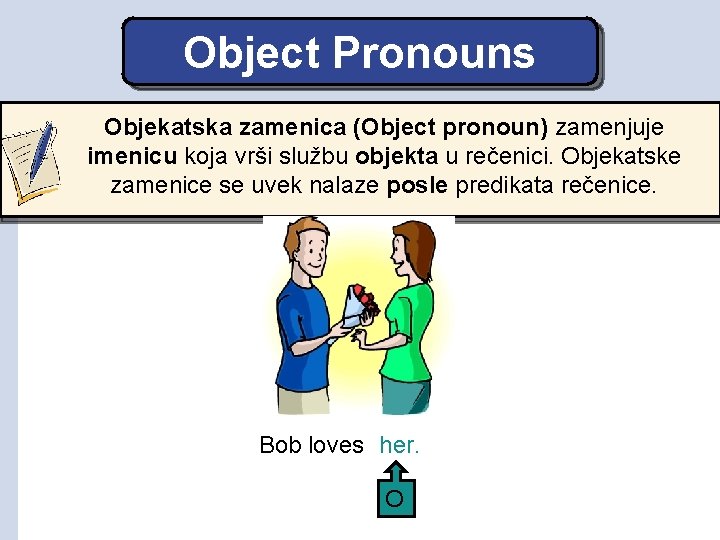 Object Pronouns

Objekatska zamenica (Object pronoun) zamenjuje imenicu koja vrši službu objekta u rečenici. Objekatske zamenice se uvek nalaze posle predikata rečenice.

Bob loves her.

O